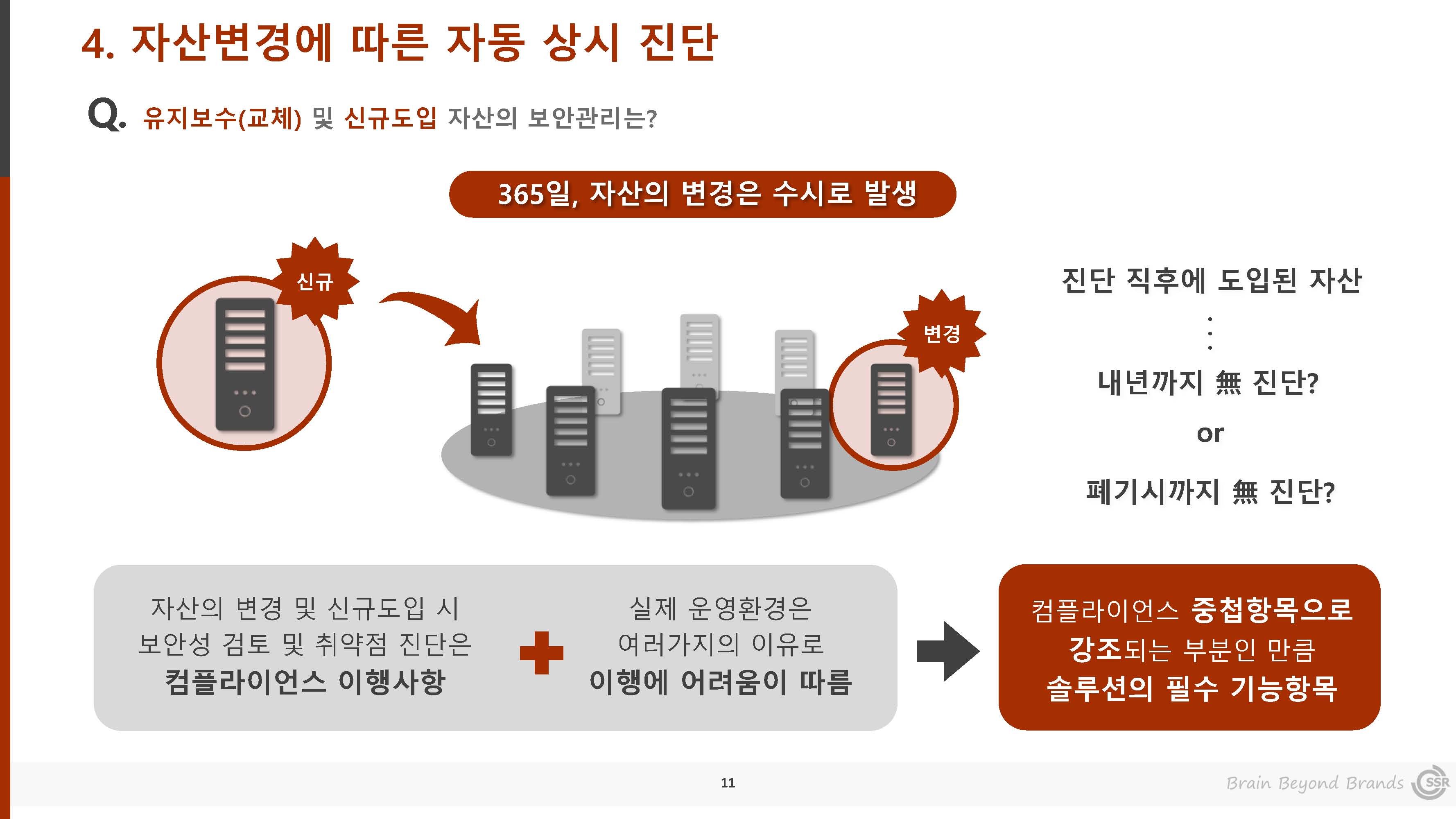 4. 자산변경에 따른 자동 상시 진단

Q. 유지보수(교체) 및 신규도입 자산의 보안관리는?

365일, 자산의 변경은 수시로 발생

신규

변경

진단 직후에 도입된 자산
⋮
내년까지 無 진단?
or
폐기시까지 無 진단?

자산의 변경 및 신규도입 시 보안성 검토 및 취약점 진단은 컴플라이언스 이행사항

실제 운영환경은 여러가지의 이유로 이행에 어려움이 따름

컴플라이언스 중첩항목으로 강조되는 부분인 만큼 솔루션의 필수 기능항목

11

Brain Beyond Brands SSR